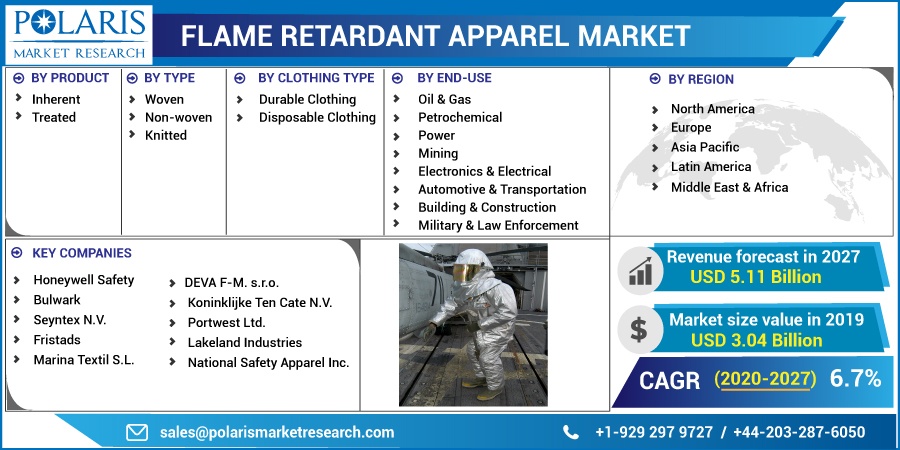 POLARIS MARKET RESEARCH

FLAME RETARDANT APPAREL MARKET

BY PRODUCT
Inherent
Treated

BY TYPE
Woven
Non-woven
Knitted

BY CLOTHING TYPE
Durable Clothing
Disposable Clothing

BY END-USE
Oil & Gas
Petrochemical
Power
Mining
Electronics & Electrical
Automotive & Transportation
Building & Construction
Military & Law Enforcement

BY REGION
North America
Europe
Asia Pacific
Latin America
Middle East & Africa

KEY COMPANIES
Honeywell Safety
Bulwark
Seyntex N.V.
Fristads
Marina Textil S.L.
DEVA F-M. s.r.o.
Koninklijke Ten Cate N.V.
Portwest Ltd.
Lakeland Industries
National Safety Apparel Inc.

Revenue forecast in 2027
USD 5.11 Billion

Market size value in 2019
USD 3.04 Billion

CAGR (2020-2027) 6.7%

sales@polarismarketresearch.com

+1-929 297 9727 / +44-203-287-6050